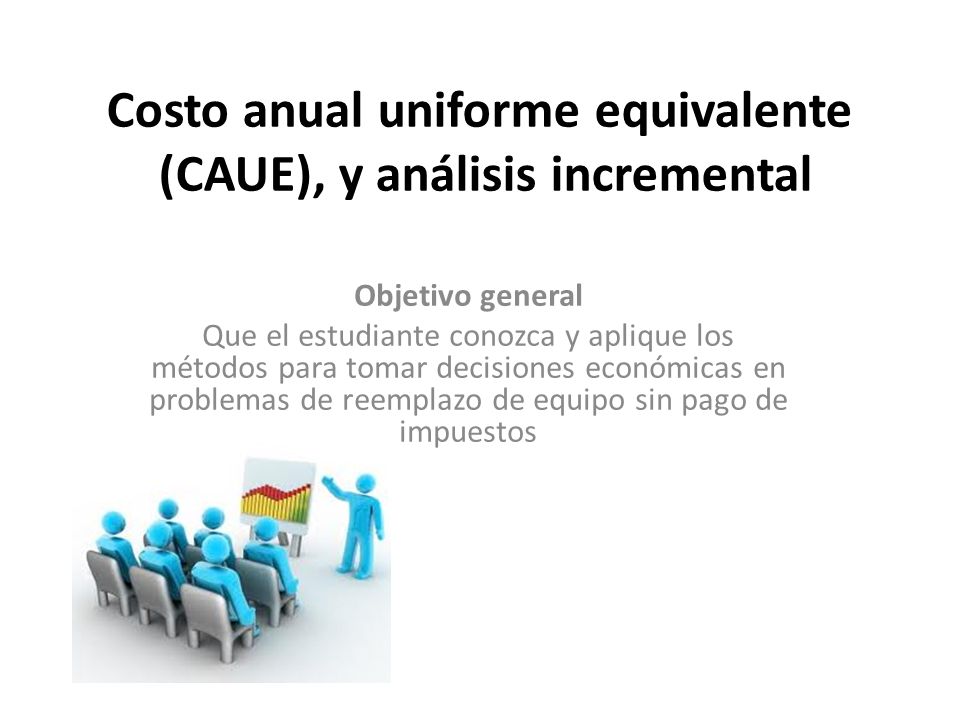 Costo anual uniforme equivalente (CAUE), y análisis incremental

Objetivo general
Que el estudiante conozca y aplique los métodos para tomar decisiones económicas en problemas de reemplazo de equipo sin pago de impuestos